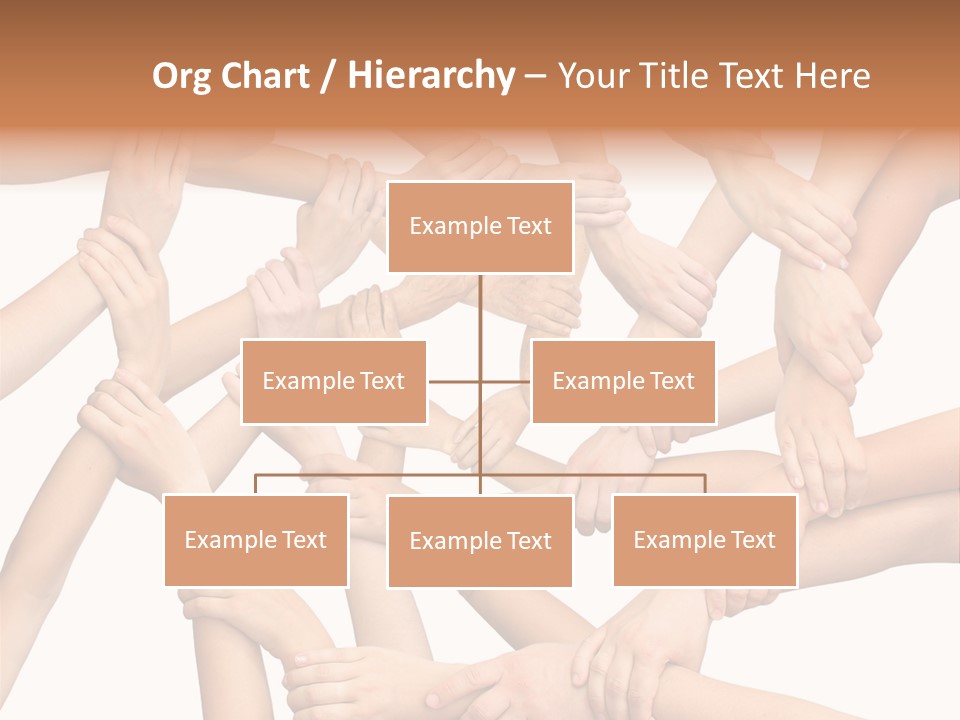 Org Chart / Hierarchy – Your Title Text Here

Example Text

Example Text

Example Text

Example Text

Example Text

Example Text